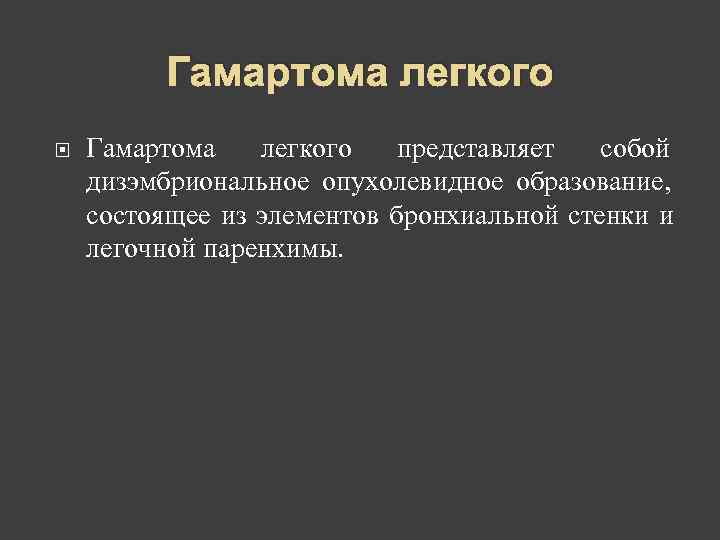 Гамартома легкого

Гамартома легкого представляет собой дизэмбриональное опухолевидное образование, состоящее из элементов бронхиальной стенки и легочной паренхимы.